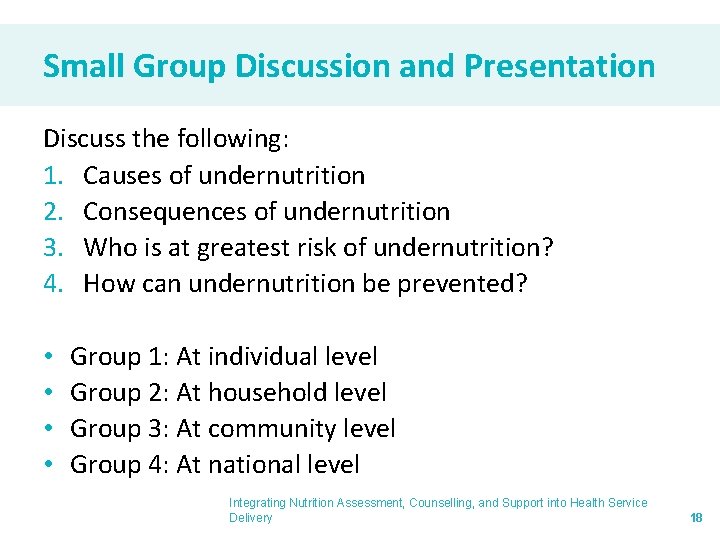 Small Group Discussion and Presentation

Discuss the following:
1. Causes of undernutrition
2. Consequences of undernutrition
3. Who is at greatest risk of undernutrition?
4. How can undernutrition be prevented?

• Group 1: At individual level
• Group 2: At household level
• Group 3: At community level
• Group 4: At national level

Integrating Nutrition Assessment, Counselling, and Support into Health Service Delivery

18